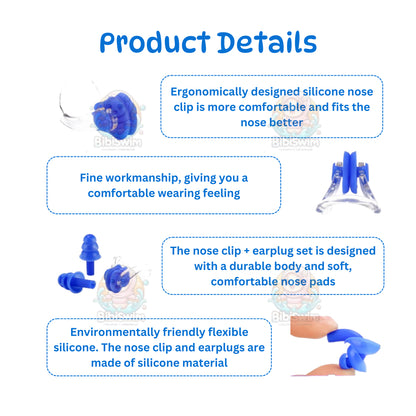 Product Details

Ergonomically designed silicone nose clip is more comfortable and fits the nose better

BibiSwim

BibiSwim

Fine workmanship, giving you a comfortable wearing feeling

The nose clip + earplug set is designed with a durable body and soft, comfortable nose pads

BibiSwim

BibiSwim

Environmentally friendly flexible silicone. The nose clip and earplugs are made of silicone material